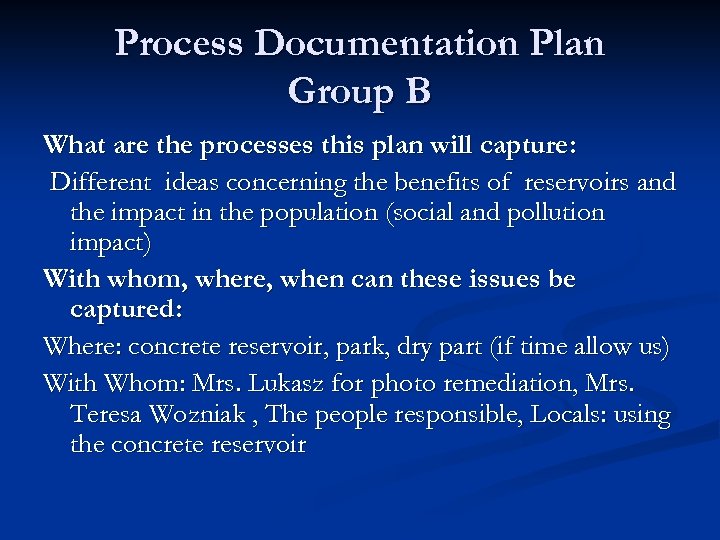 Process Documentation Plan
Group B

What are the processes this plan will capture:

Different ideas concerning the benefits of reservoirs and the impact in the population (social and pollution impact)

With whom, where, when can these issues be captured:

Where: concrete reservoir, park, dry part (if time allow us)

With Whom: Mrs. Lukasz for photo remediation, Mrs. Teresa Wozniak , The people responsible, Locals: using the concrete reservoir